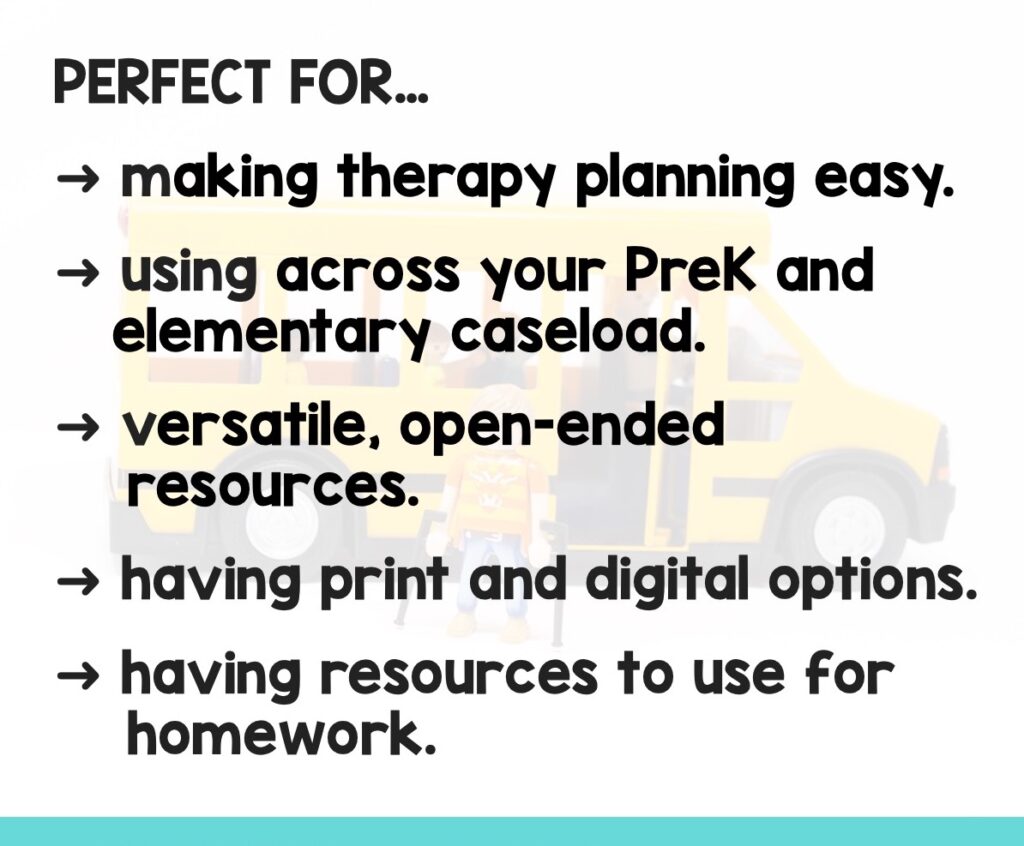 PERFECT FOR...

→ making therapy planning easy.

→ using across your PreK and elementary caseload.

→ versatile, open-ended resources.

→ having print and digital options.

→ having resources to use for homework.